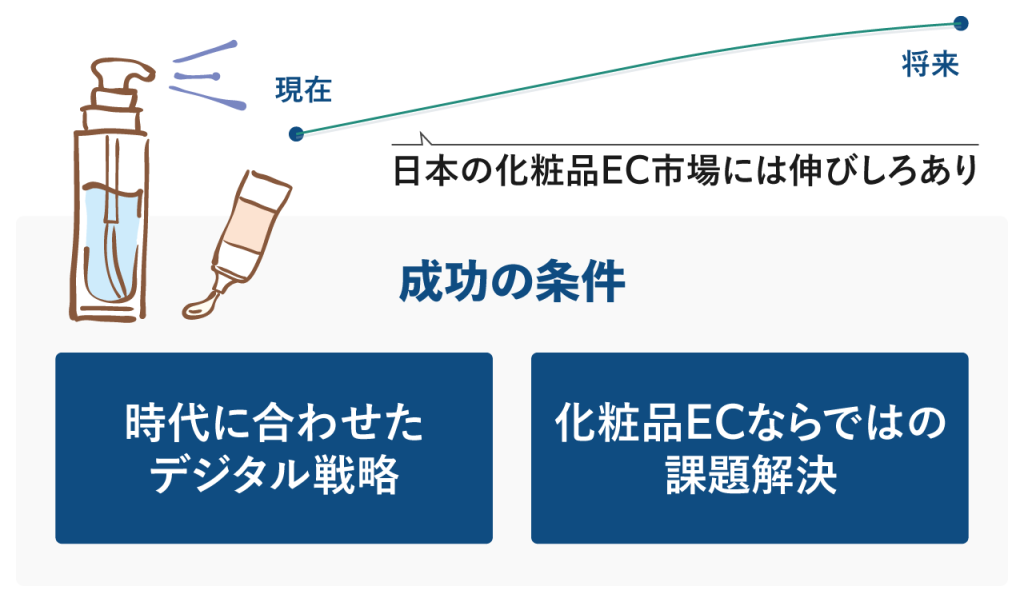 現在

将来

日本の化粧品EC市場には伸びしろあり

成功の条件

時代に合わせたデジタル戦略

化粧品ECならではの課題解決